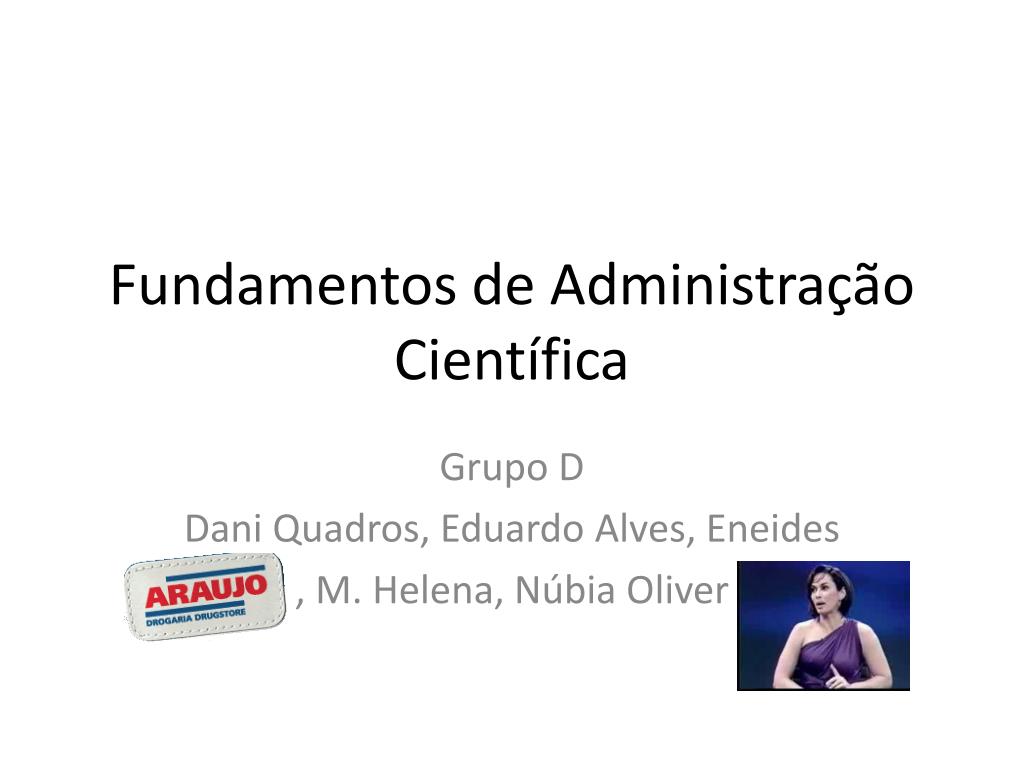 Fundamentos de Administração Científica

Grupo D

Dani Quadros, Eduardo Alves, Eneides

ARAUJO
DROGARIA DRUGSTORE

, M. Helena, Núbia Oliver